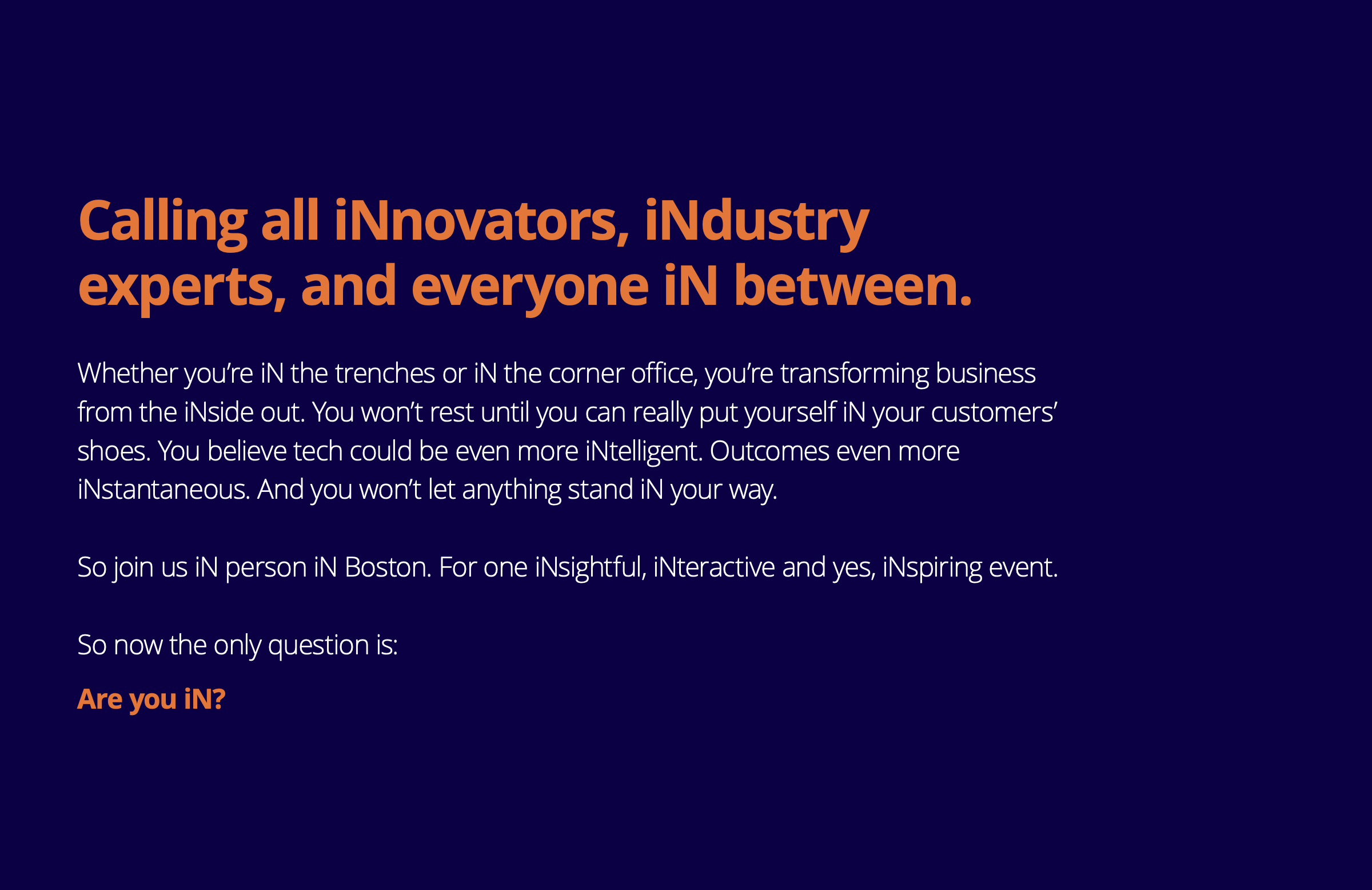 Calling all iNnovators, iNdustry experts, and everyone iN between.

Whether you’re iN the trenches or iN the corner office, you’re transforming business from the iNside out. You won’t rest until you can really put yourself iN your customers’ shoes. You believe tech could be even more iNtelligent. Outcomes even more iNstantaneous. And you won’t let anything stand iN your way.

So join us iN person iN Boston. For one iNsightful, iNteractive and yes, iNspiring event.

So now the only question is:

Are you iN?